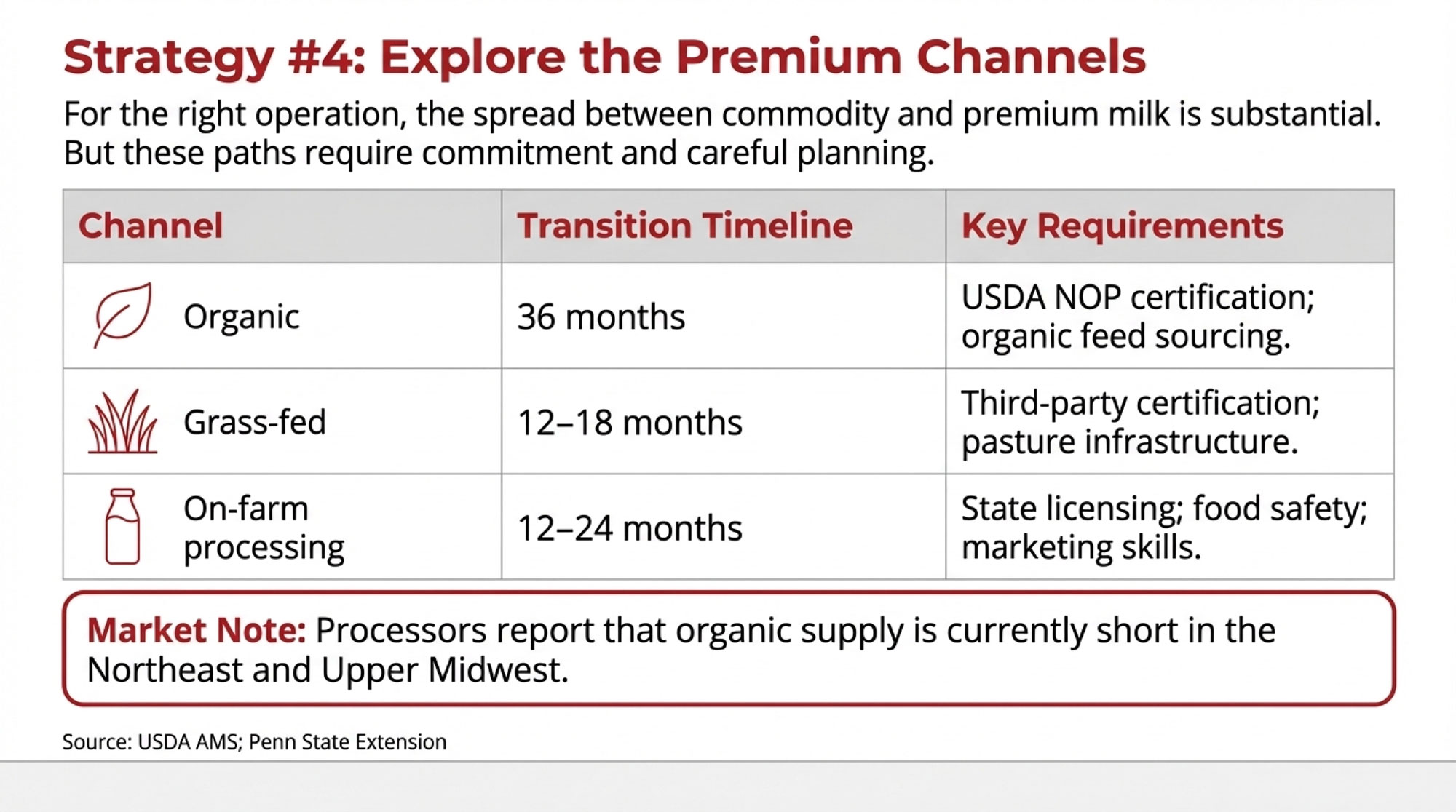 Strategy #4: Explore the Premium Channels

For the right operation, the spread between commodity and premium milk is substantial. But these paths require commitment and careful planning.

| Channel | Transition Timeline | Key Requirements |
|---|---|---|
| Organic | 36 months | USDA NOP certification; organic feed sourcing. |
| Grass-fed | 12–18 months | Third-party certification; pasture infrastructure. |
| On-farm processing | 12–24 months | State licensing; food safety; marketing skills. |

Market Note: Processors report that organic supply is currently short in the Northeast and Upper Midwest.

Source: USDA AMS; Penn State Extension